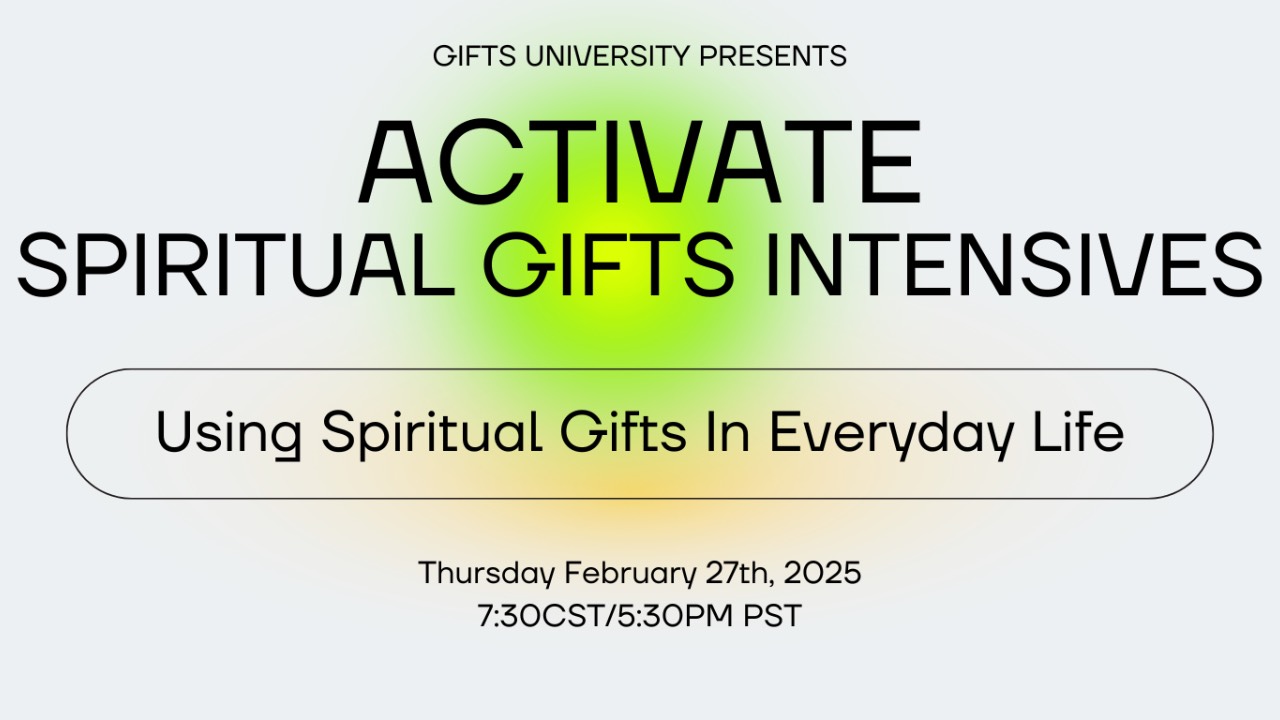 GIFTS UNIVERSITY PRESENTS

ACTIVATE
SPIRITUAL GIFTS INTENSIVES

Using Spiritual Gifts In Everyday Life

Thursday February 27th, 2025
7:30CST/5:30PM PST